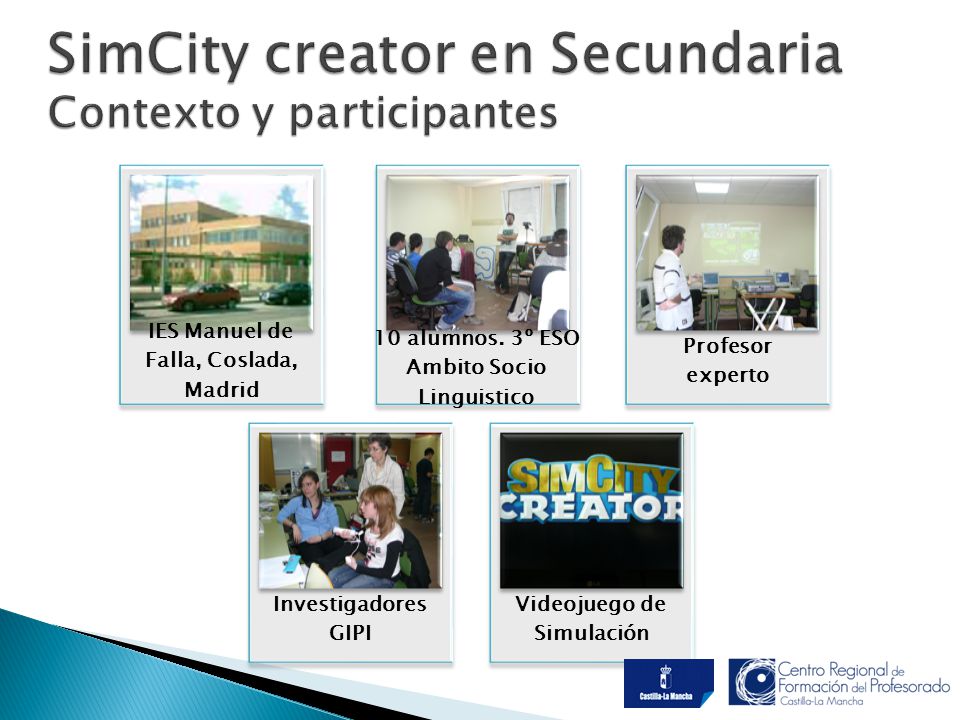 SimCity creator en Secundaria
Contexto y participantes

IES Manuel de Falla, Coslada, Madrid

10 alumnos. 3º ESO Ambito Socio Linguistico

Profesor experto

Investigadores GIPI

SIMCITY CREATOR

Videojuego de Simulación

Castilla-La Mancha

Centro Regional de Formación del Profesorado Castilla-La Mancha